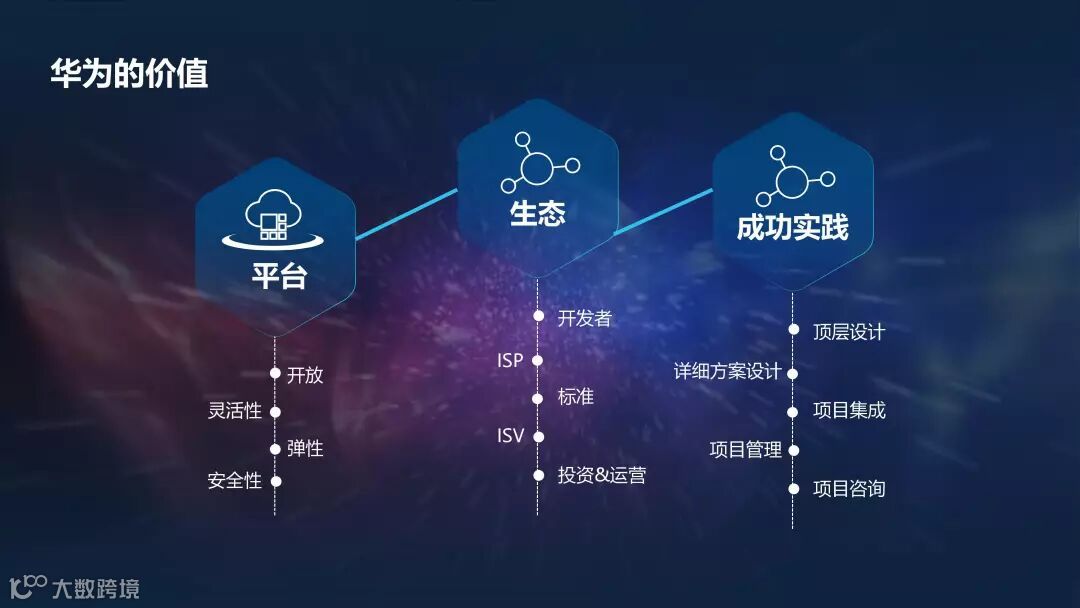 华为的价值

平台

开放
灵活性
弹性
安全性

生态

开发者
ISP
标准
ISV
投资&运营

成功实践

顶层设计
详细方案设计
项目集成
项目管理
项目咨询

大数跨境